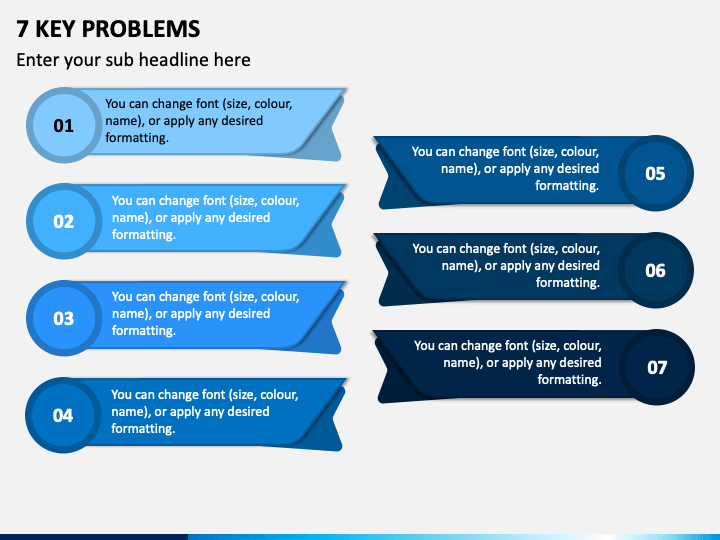 7 KEY PROBLEMS

Enter your sub headline here

01

You can change font (size, colour, name), or apply any desired formatting.

02

You can change font (size, colour, name), or apply any desired formatting.

03

You can change font (size, colour, name), or apply any desired formatting.

04

You can change font (size, colour, name), or apply any desired formatting.

You can change font (size, colour, name), or apply any desired formatting.

05

You can change font (size, colour, name), or apply any desired formatting.

06

You can change font (size, colour, name), or apply any desired formatting.

07